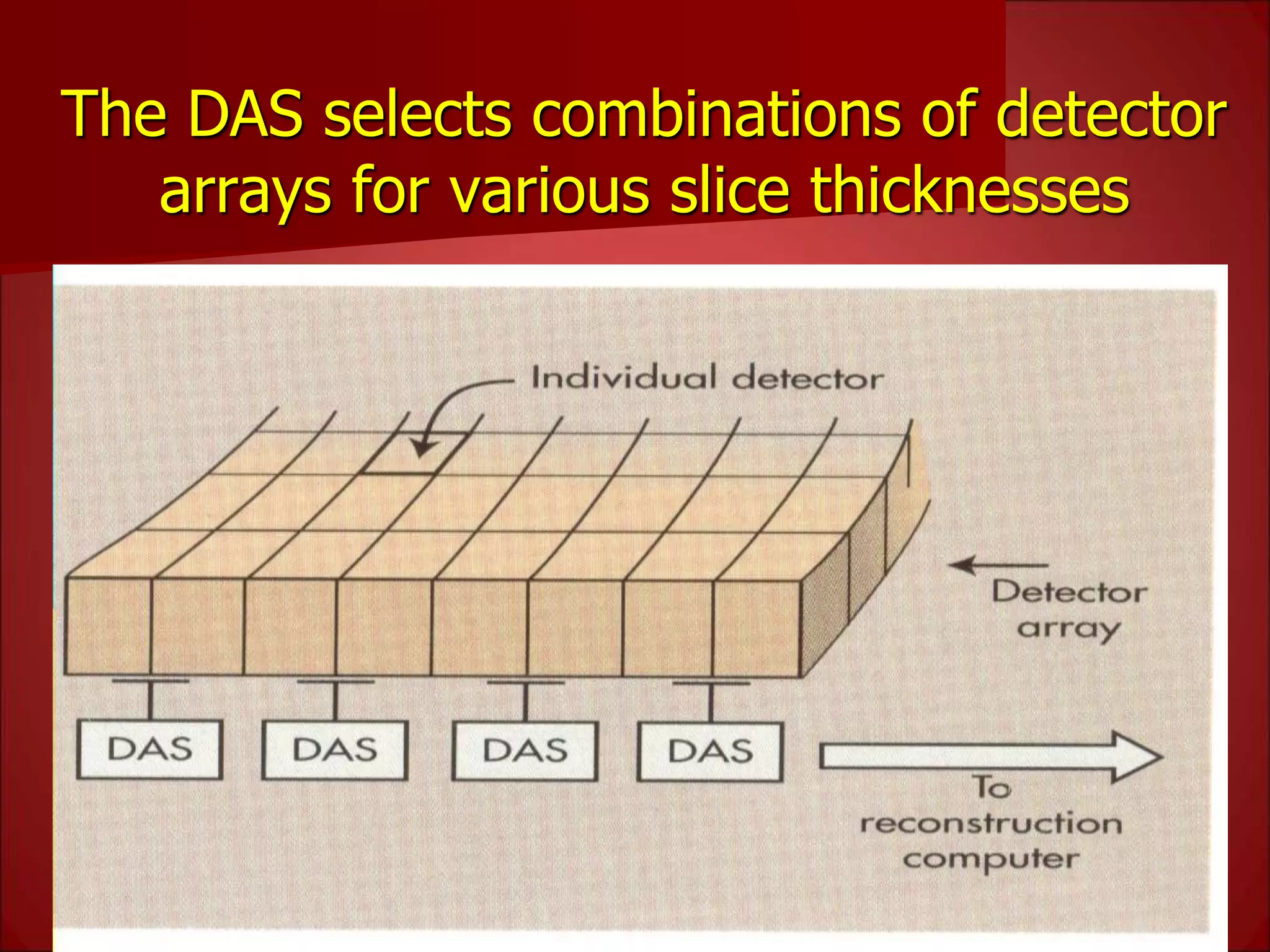 The DAS selects combinations of detector arrays for various slice thicknesses

Individual detector

Detector array

DAS

DAS

DAS

DAS

To reconstruction computer